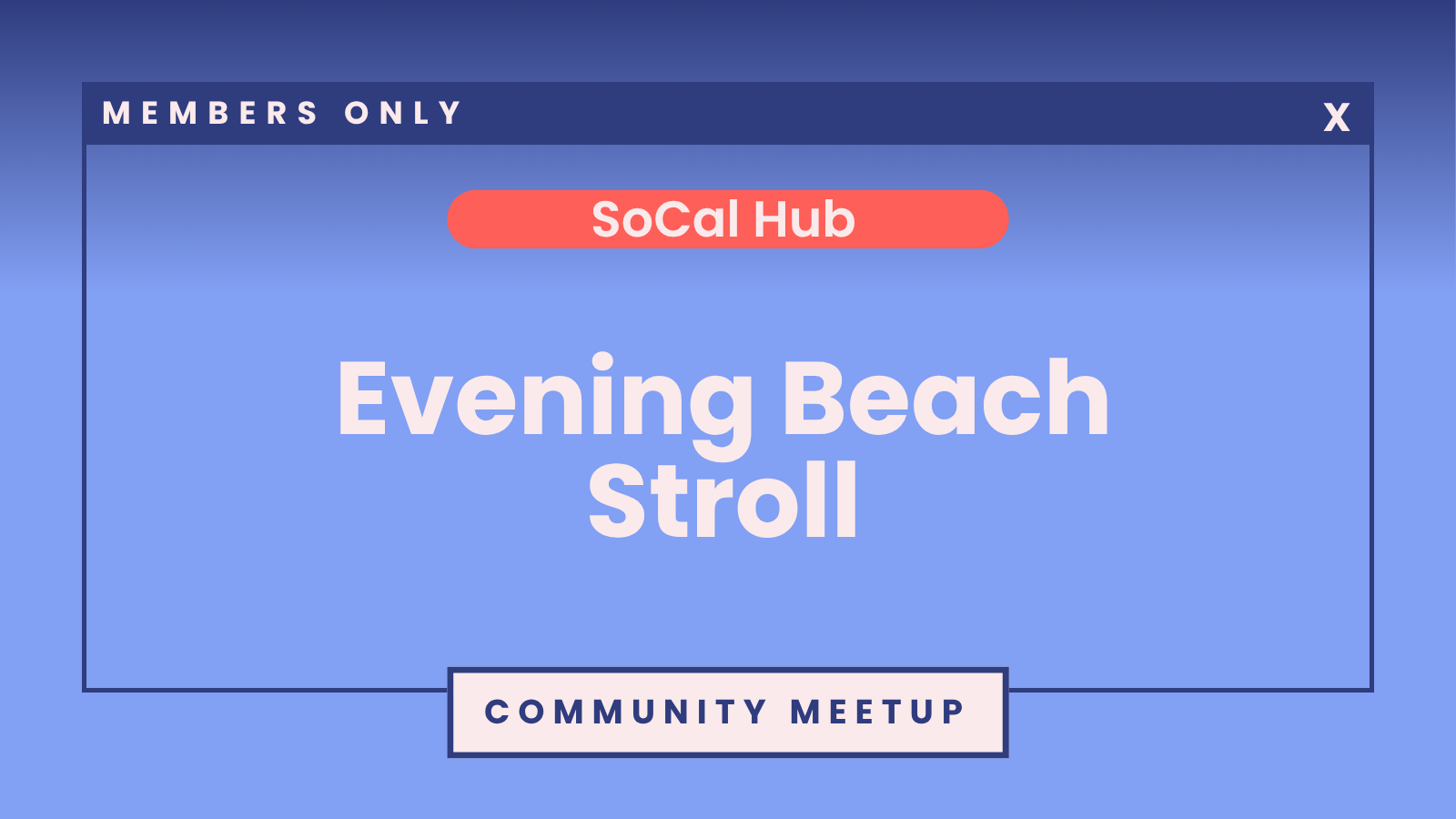 MEMBERS ONLY

X

SoCal Hub

Evening Beach Stroll

COMMUNITY MEETUP